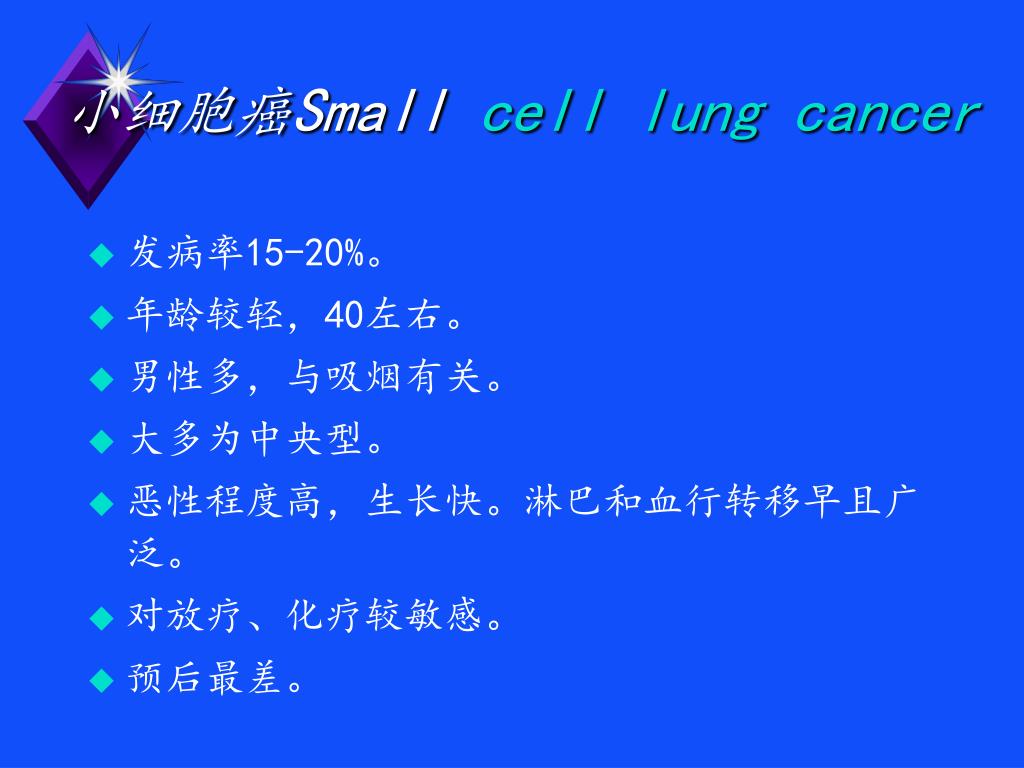 小细胞癌Small cell lung cancer

◆ 发病率15-20%。
◆ 年龄较轻，40左右。
◆ 男性多，与吸烟有关。
◆ 大多为中央型。
◆ 恶性程度高，生长快。淋巴和血行转移早且广泛。
◆ 对放疗、化疗较敏感。
◆ 预后最差。